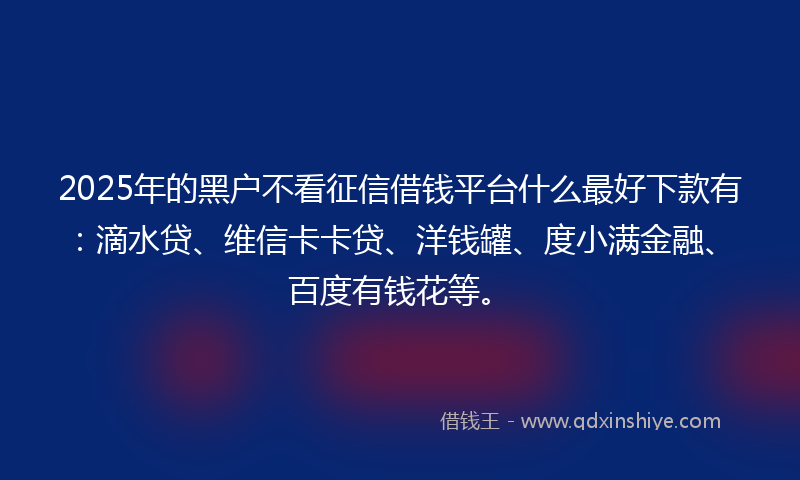 2025年的黑户不看征信借钱平台什么最好下款有：滴水贷、维信卡卡贷、洋钱罐、度小满金融、百度有钱花等。

借钱王 - www.qdxinshiye.com